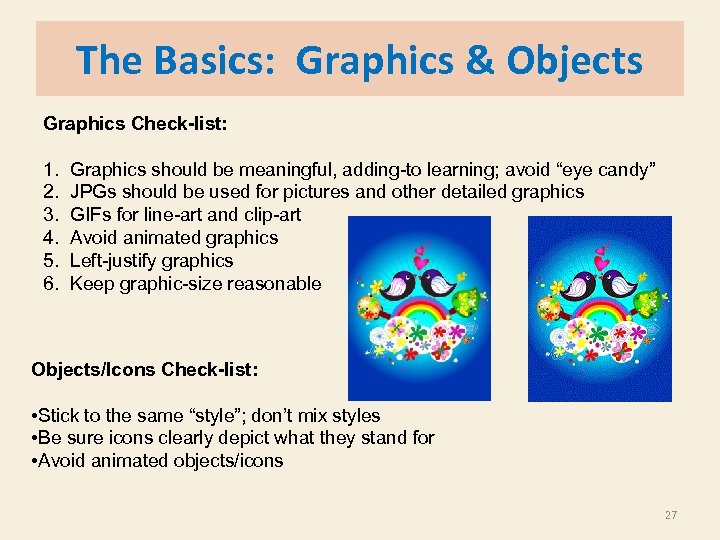 The Basics: Graphics & Objects

Graphics Check-list:

1. Graphics should be meaningful, adding-to learning; avoid “eye candy”
2. JPGs should be used for pictures and other detailed graphics
3. GIFs for line-art and clip-art
4. Avoid animated graphics
5. Left-justify graphics
6. Keep graphic-size reasonable

Objects/Icons Check-list:

•Stick to the same “style”; don’t mix styles
•Be sure icons clearly depict what they stand for
•Avoid animated objects/icons

27